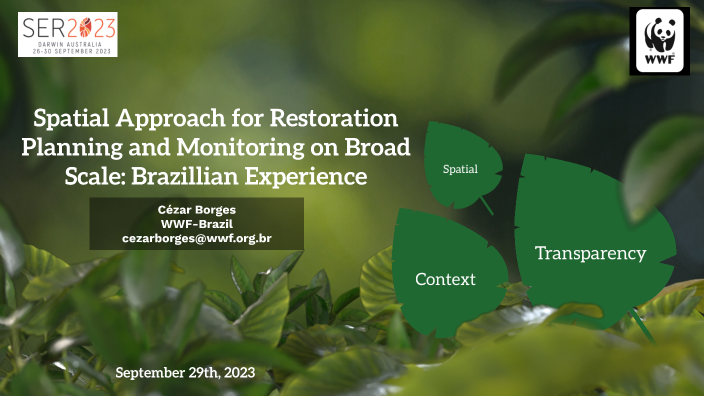 SER2023
DARWIN AUSTRALIA
26-30 SEPTEMBER 2023

WWF

Spatial Approach for Restoration Planning and Monitoring on Broad Scale: Brazillian Experience

Cézar Borges
WWF-Brazil
cezarborges@wwf.org.br

Spatial

Context

Transparency

September 29th, 2023